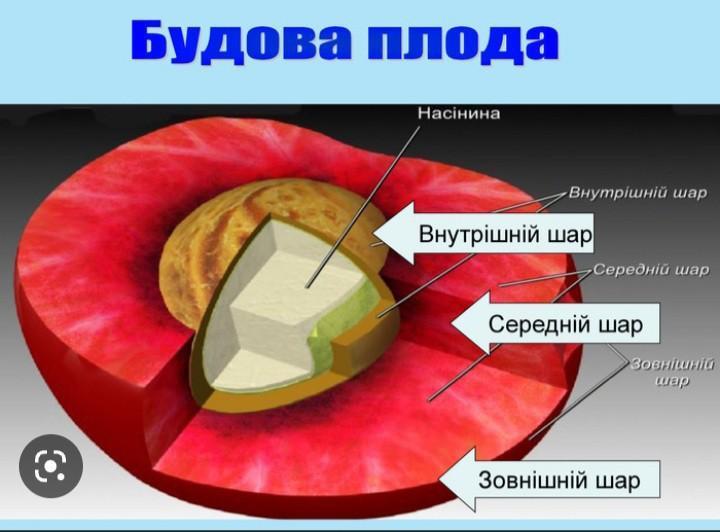 Будова плода

Насінина

Внутрішній шар

Внутрішній шар

Середній шар

Середній шар

Зовнішній шар

Зовнішній шар